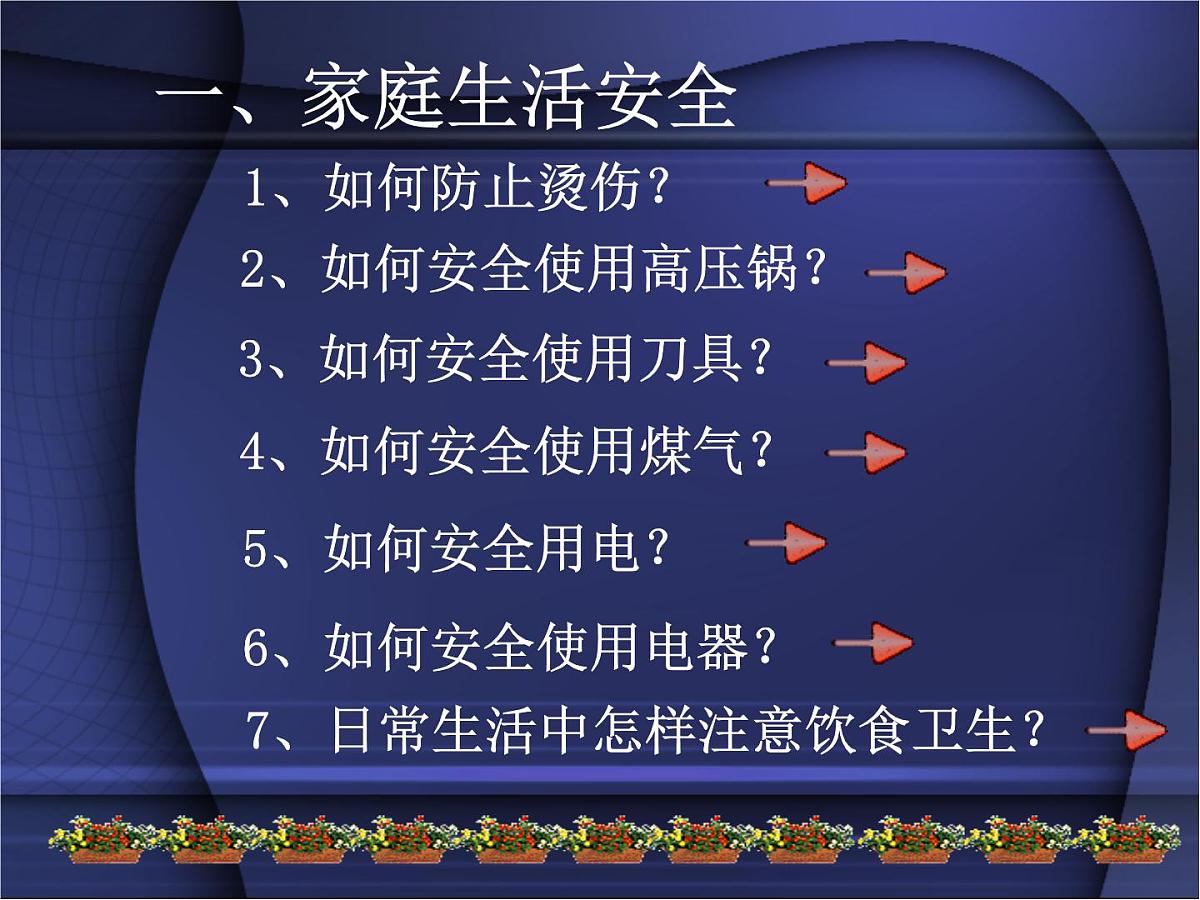 一、家庭生活安全

1、如何防止烫伤？

2、如何安全使用高压锅？

3、如何安全使用刀具？

4、如何安全使用煤气？

5、如何安全用电？

6、如何安全使用电器？

7、日常生活中怎样注意饮食卫生？